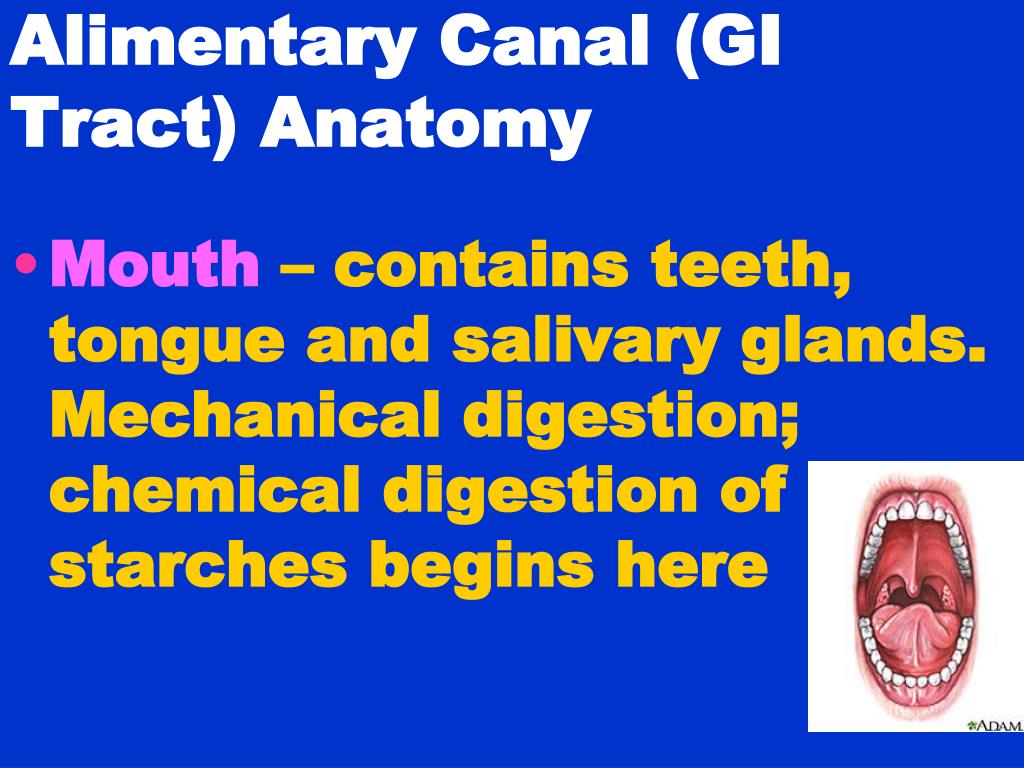 Alimentary Canal (GI Tract) Anatomy

• Mouth – contains teeth, tongue and salivary glands. Mechanical digestion; chemical digestion of starches begins here

ADAM.